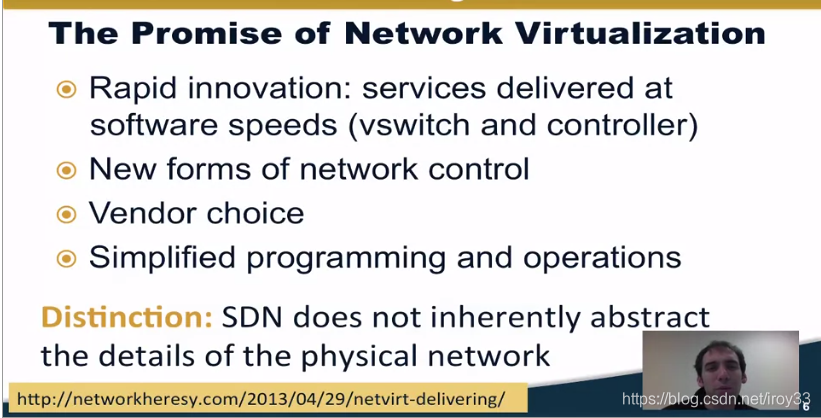 The Promise of Network Virtualization

Rapid innovation: services delivered at software speeds (vswitch and controller)

New forms of network control

Vendor choice

Simplified programming and operations

Distinction: SDN does not inherently abstract the details of the physical network

http://networkheresy.com/2013/04/29/netvirt-delivering/

https://blog.csdn.net/iroy33

6